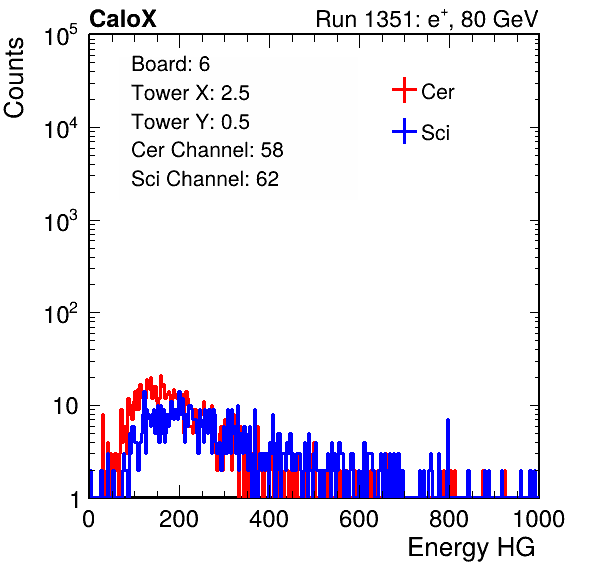 CaloX

Run 1351: $e^{+}$, 80 GeV

Counts

$10^5$

$10^4$

$10^3$

$10^2$

10

1

Board: 6

Tower X: 2.5

Tower Y: 0.5

Cer Channel: 58

Sci Channel: 62

Cer

Sci

0

200

400

600

800

1000

Energy HG